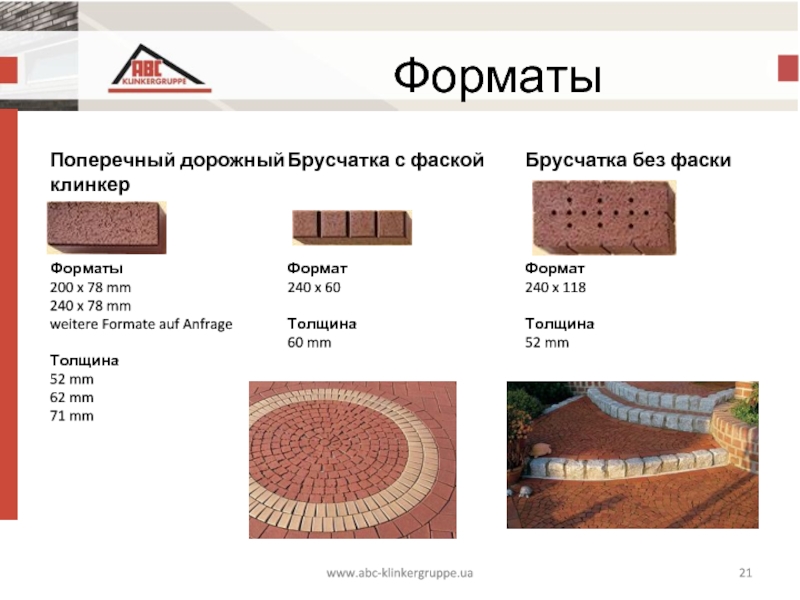 ABC KLINKERGRUPPE

Форматы

Поперечный дорожный клинкер

Форматы
200 x 78 mm
240 x 78 mm
weitere Formate auf Anfrage

Толщина
52 mm
62 mm
71 mm

Брусчатка с фаской

Формат
240 x 60

Толщина
60 mm

Брусчатка без фаски

Формат
240 x 118

Толщина
52 mm

www.abc-klinkergruppe.ua

21